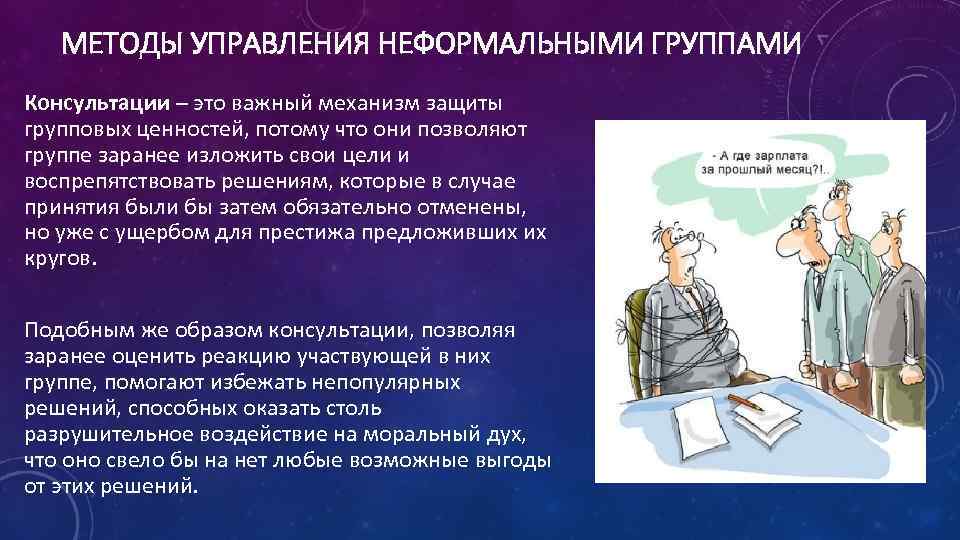 МЕТОДЫ УПРАВЛЕНИЯ НЕФОРМАЛЬНЫМИ ГРУППАМИ

Консультации – это важный механизм защиты групповых ценностей, потому что они позволяют группе заранее изложить свои цели и воспрепятствовать решениям, которые в случае принятия были бы затем обязательно отменены, но уже с ущербом для престижа предложивших их кругов.

Подобным же образом консультации, позволяя заранее оценить реакцию участвующей в них группе, помогают избежать непопулярных решений, способных оказать столь разрушительное воздействие на моральный дух, что оно свело бы на нет любые возможные выгоды от этих решений.

- А где зарплата за прошлый месяц?!..